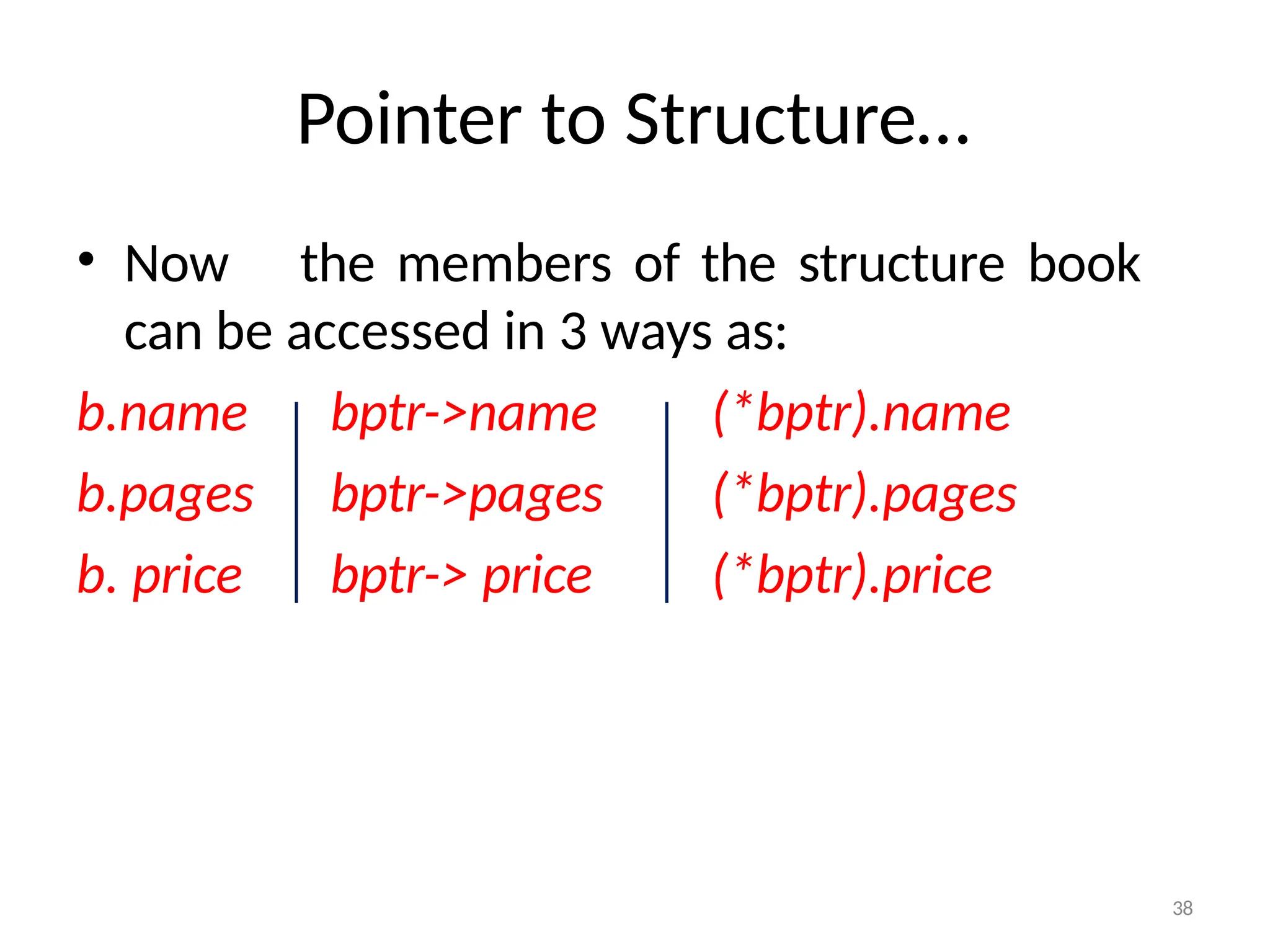 Pointer to Structure…

• Now the members of the structure book can be accessed in 3 ways as:

b.name
b.pages
b. price

bptr->name
bptr->pages
bptr-> price

(*bptr).name
(*bptr).pages
(*bptr).price

38